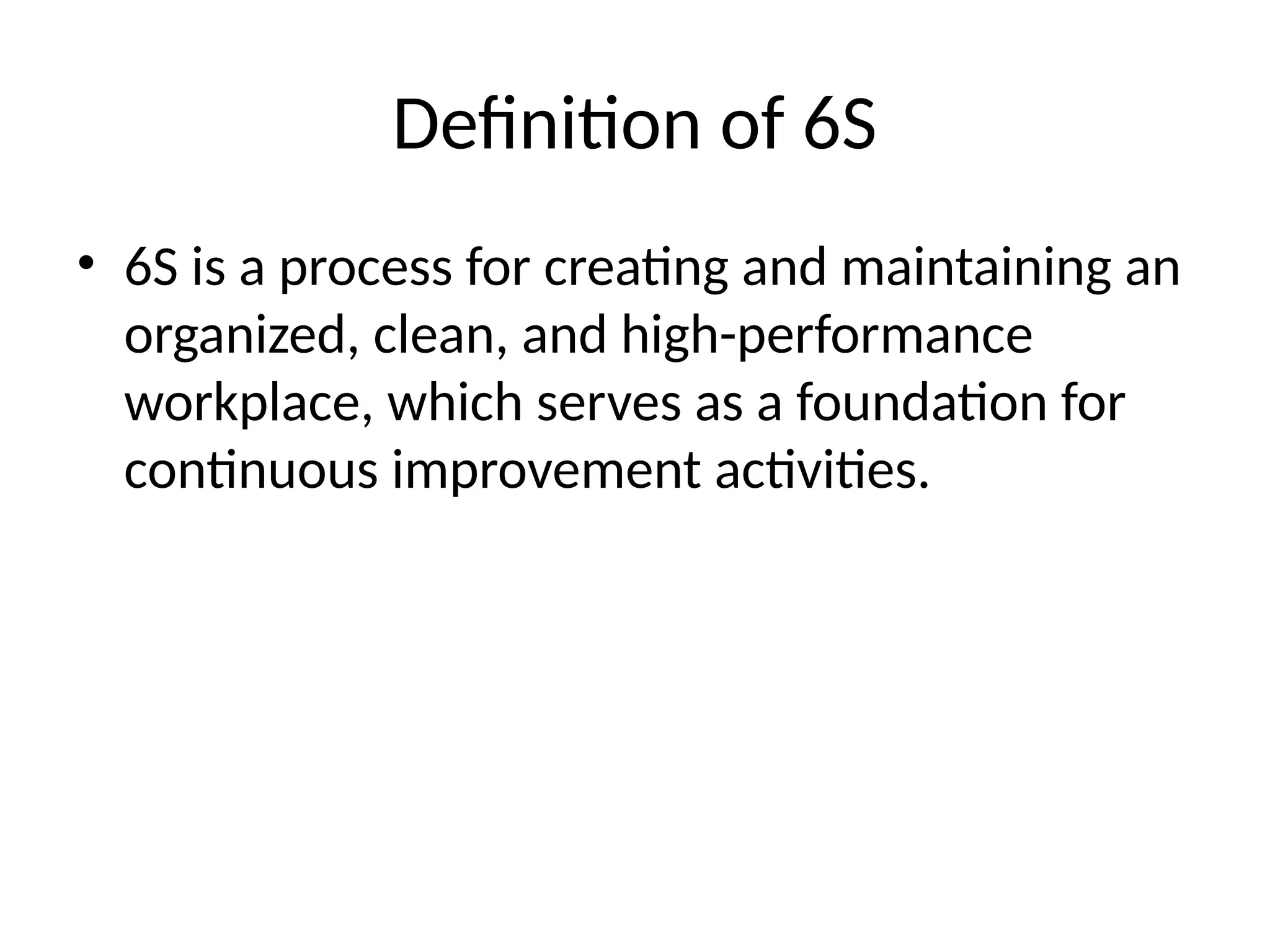 Definition of 6S

• 6S is a process for creating and maintaining an organized, clean, and high-performance workplace, which serves as a foundation for continuous improvement activities.